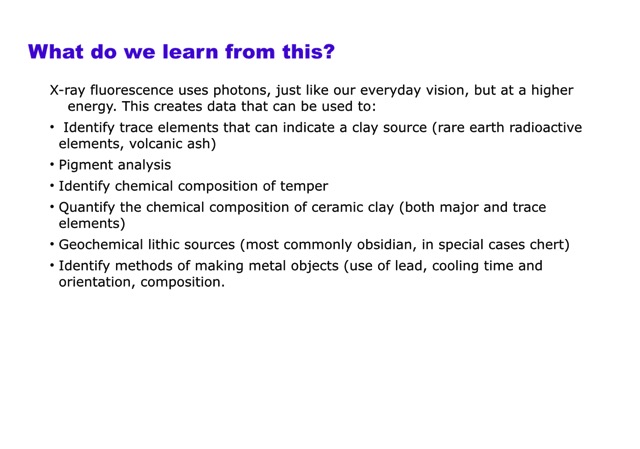 What do we learn from this?

X-ray fluorescence uses photons, just like our everyday vision, but at a higher energy. This creates data that can be used to:

• Identify trace elements that can indicate a clay source (rare earth radioactive elements, volcanic ash)
• Pigment analysis
• Identify chemical composition of temper
• Quantify the chemical composition of ceramic clay (both major and trace elements)
• Geochemical lithic sources (most commonly obsidian, in special cases chert)
• Identify methods of making metal objects (use of lead, cooling time and orientation, composition.